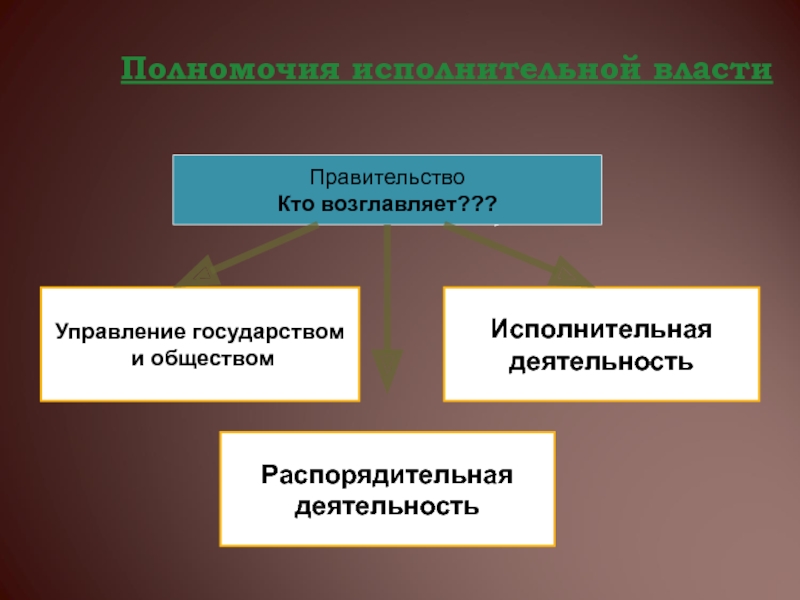 Полномочия исполнительной власти

Правительство
Кто возглавляет???

Управление государством и обществом

Исполнительная деятельность

Распорядительная деятельность